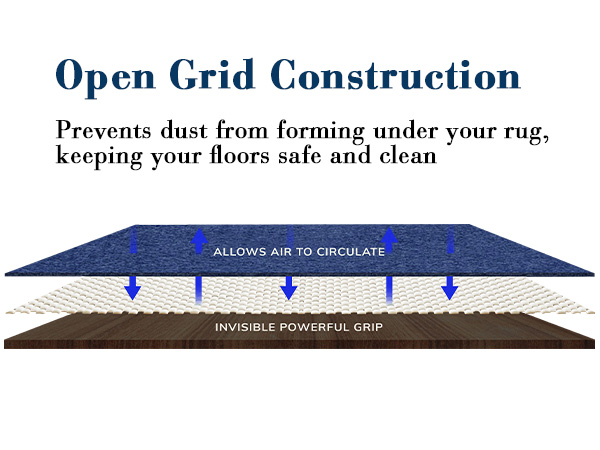 Open Grid Construction

Prevents dust from forming under your rug, keeping your floors safe and clean

ALLOWS AIR TO CIRCULATE

INVISIBLE POWERFUL GRIP